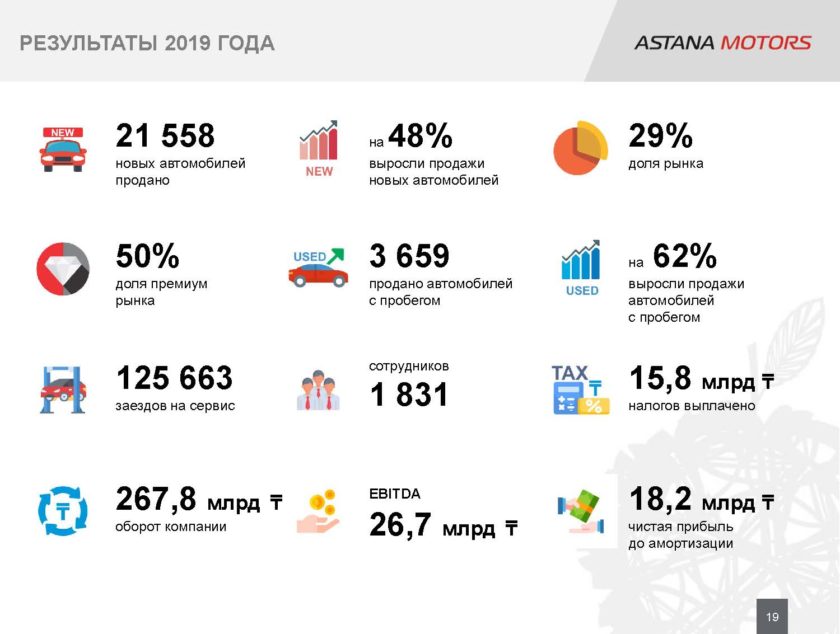 РЕЗУЛЬТАТЫ 2019 ГОДА

ASTANA MOTORS

NEW

21 558
новых автомобилей продано

NEW

на 48%
выросли продажи новых автомобилей

29%
доля рынка

50%
доля премиум рынка

USED

3 659
продано автомобилей с пробегом

USED

на 62%
выросли продажи автомобилей с пробегом

125 663
заездов на сервис

сотрудников
1 831

TAX ₸ %

15,8 млрд ₸
налогов выплачено

₸

267,8 млрд ₸
оборот компании

EBITDA
26,7 млрд ₸

18,2 млрд ₸
чистая прибыль до амортизации

19